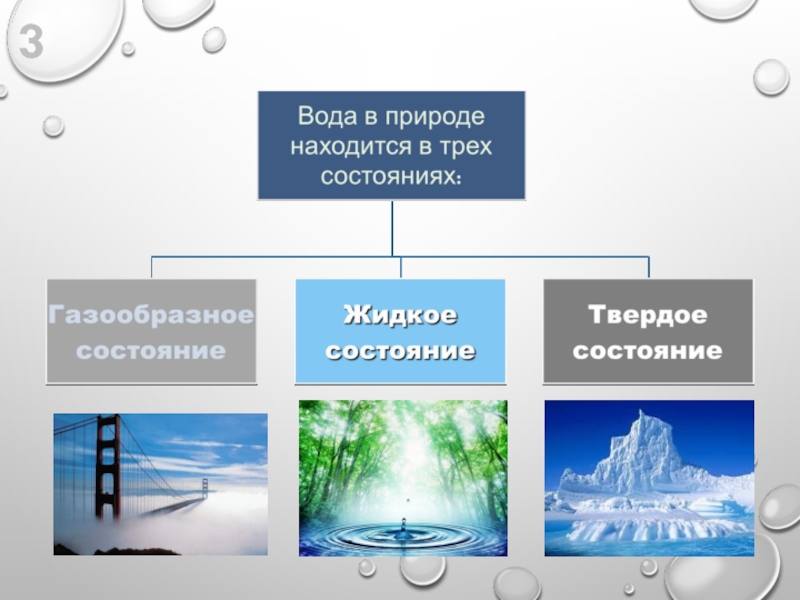 3

Вода в природе находится в трех состояниях:

Газообразное состояние

Жидкое состояние

Твердое состояние